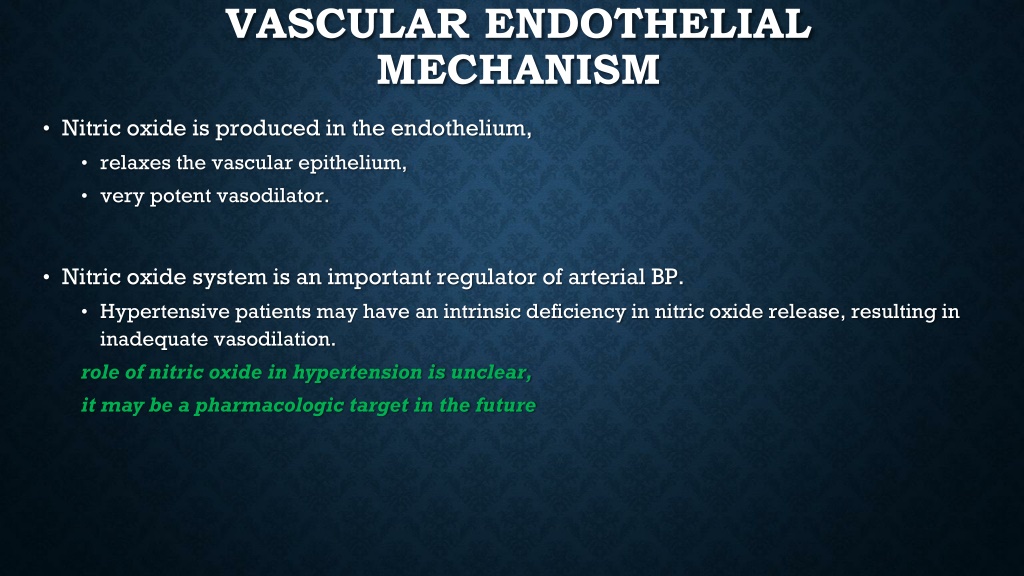 VASCULAR ENDOTHELIAL MECHANISM

• Nitric oxide is produced in the endothelium,
  • relaxes the vascular epithelium,
  • very potent vasodilator.

• Nitric oxide system is an important regulator of arterial BP.
  • Hypertensive patients may have an intrinsic deficiency in nitric oxide release, resulting in inadequate vasodilation.

role of nitric oxide in hypertension is unclear,
it may be a pharmacologic target in the future